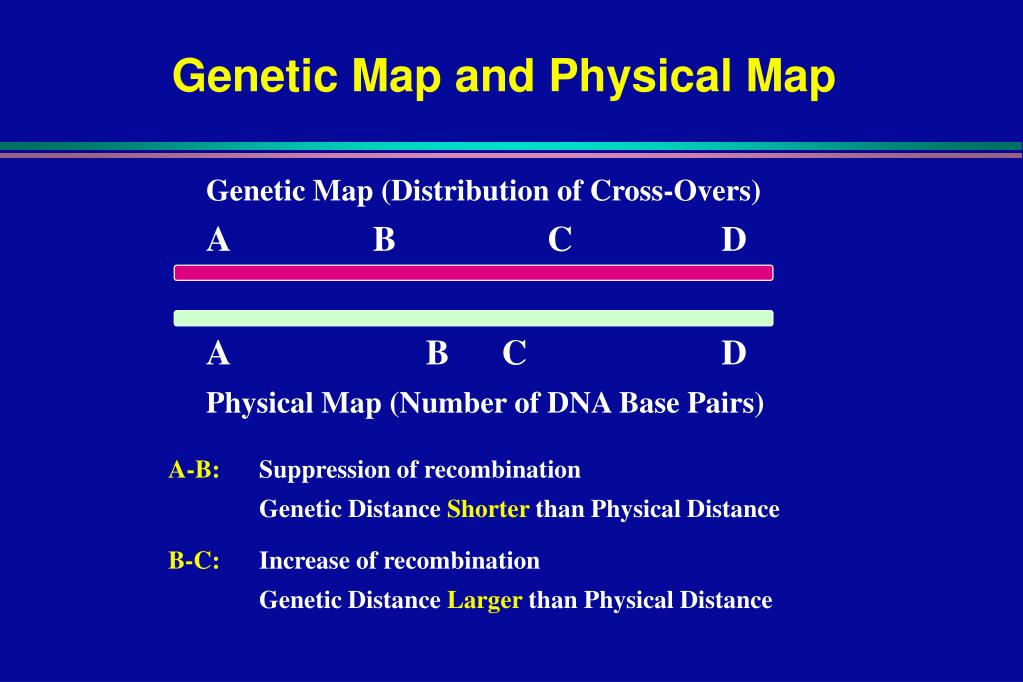 Genetic Map and Physical Map

Genetic Map (Distribution of Cross-Overs)

A B C D

A B C D

Physical Map (Number of DNA Base Pairs)

A-B: Suppression of recombination
Genetic Distance Shorter than Physical Distance

B-C: Increase of recombination
Genetic Distance Larger than Physical Distance